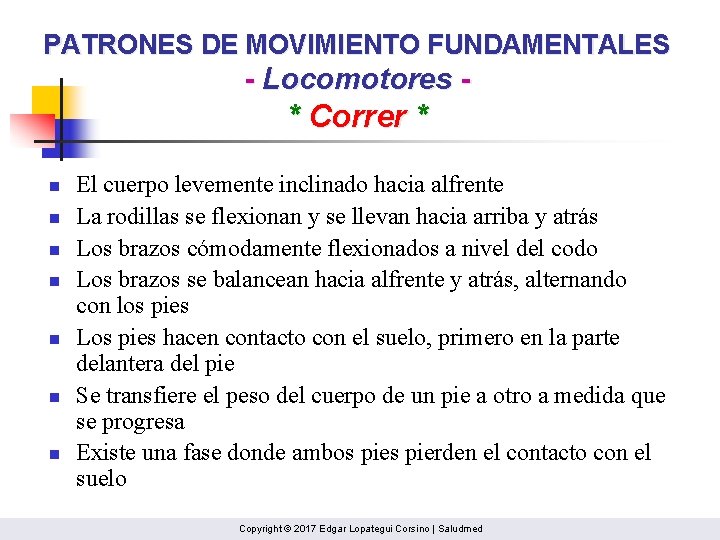 PATRONES DE MOVIMIENTO FUNDAMENTALES
- Locomotores -
* Correr *

- El cuerpo levemente inclinado hacia alfrente
- La rodillas se flexionan y se llevan hacia arriba y atrás
- Los brazos cómodamente flexionados a nivel del codo
- Los brazos se balancean hacia alfrente y atrás, alternando con los pies
- Los pies hacen contacto con el suelo, primero en la parte delantera del pie
- Se transfiere el peso del cuerpo de un pie a otro a medida que se progresa
- Existe una fase donde ambos pies pierden el contacto con el suelo

Copyright © 2017 Edgar Lopategui Corsino | Saludmed